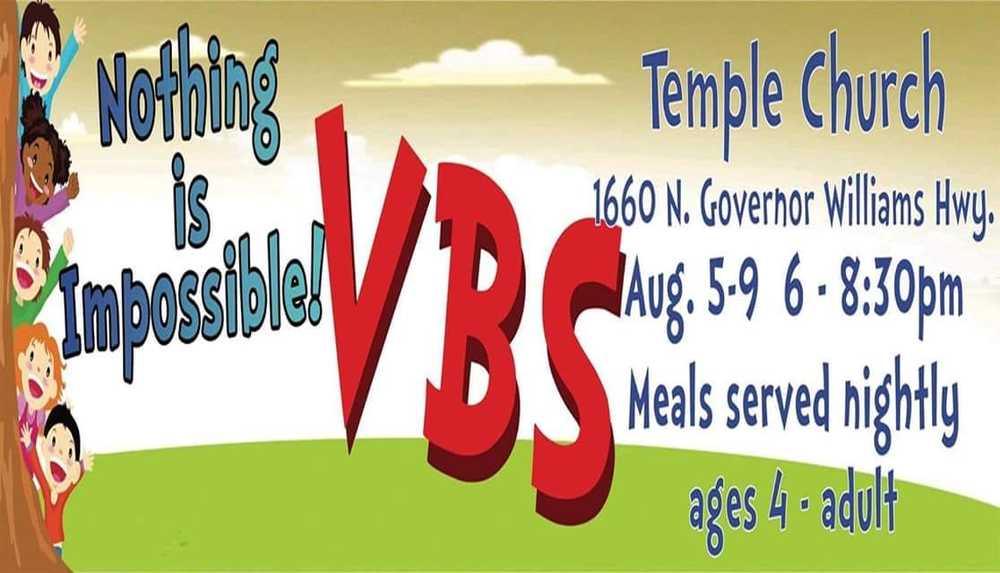 Nothing is Impossible!

VBS

Temple Church
1660 N. Governor Williams Hwy.
Aug. 5-9 6 - 8:30pm
Meals served nightly
ages 4 - adult